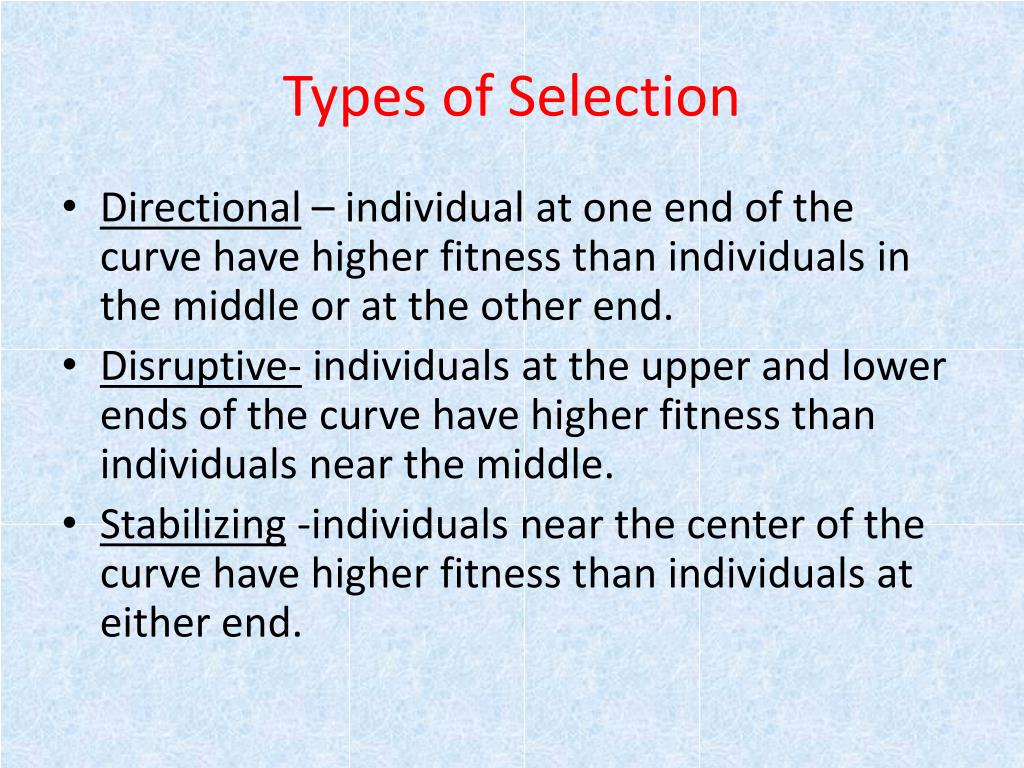 Types of Selection

• Directional – individual at one end of the curve have higher fitness than individuals in the middle or at the other end.
• Disruptive- individuals at the upper and lower ends of the curve have higher fitness than individuals near the middle.
• Stabilizing -individuals near the center of the curve have higher fitness than individuals at either end.